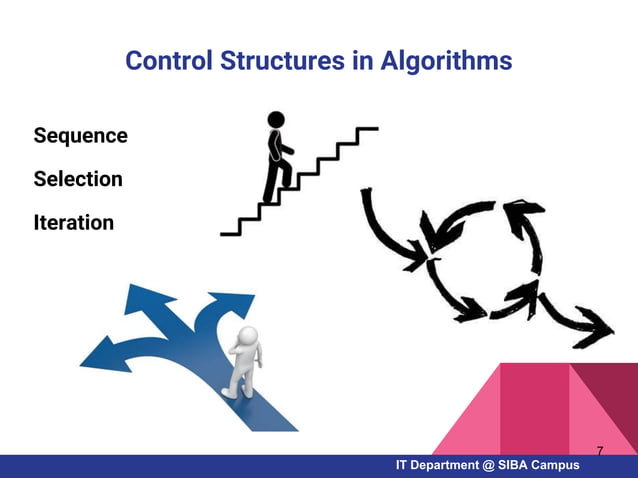 Control Structures in Algorithms

Sequence

Selection

Iteration

7

IT Department @ SIBA Campus